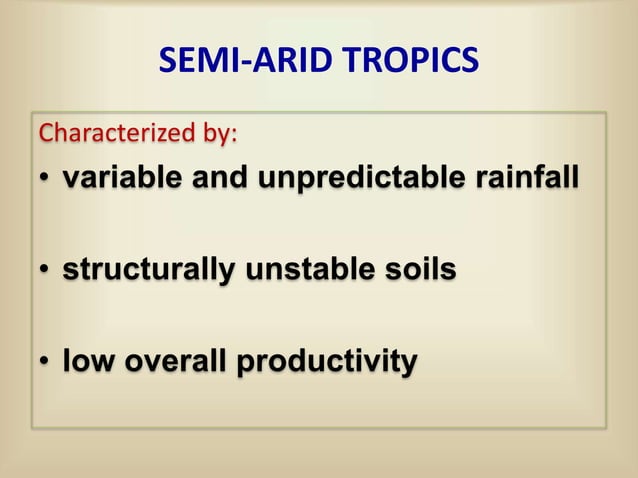 SEMI-ARID TROPICS

Characterized by:

• variable and unpredictable rainfall

• structurally unstable soils

• low overall productivity